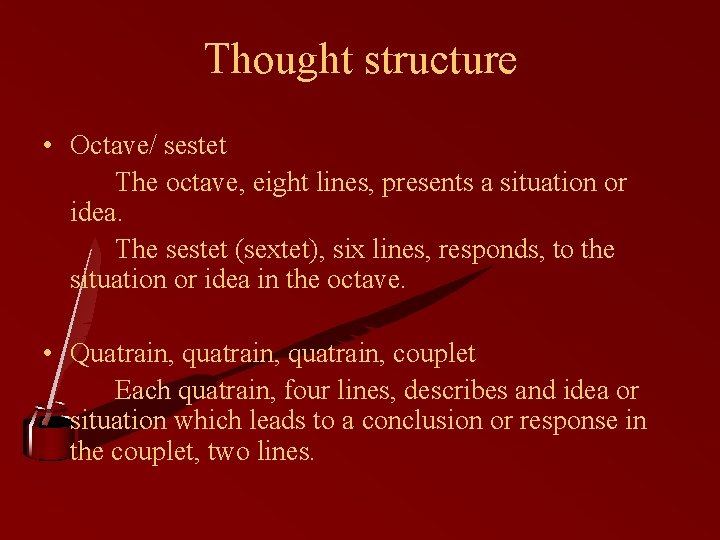 Thought structure

• Octave/ sestet

The octave, eight lines, presents a situation or idea.

The sestet (sextet), six lines, responds, to the situation or idea in the octave.

• Quatrain, quatrain, quatrain, couplet

Each quatrain, four lines, describes and idea or situation which leads to a conclusion or response in the couplet, two lines.